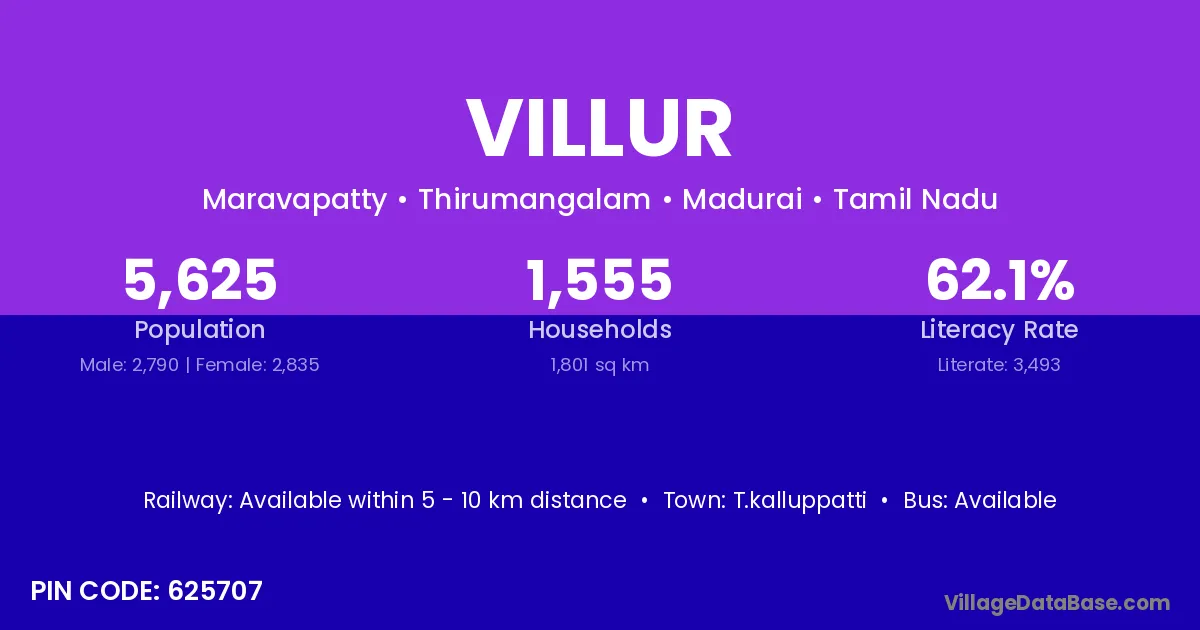 VILLUR

Maravapatty • Thirumangalam • Madurai • Tamil Nadu

5,625
Population
Male: 2,790 | Female: 2,835

1,555
Households
1,801 sq km

62.1%
Literacy Rate
Literate: 3,493

Railway: Available within 5 - 10 km distance • Town: T.kalluppatti • Bus: Available

PIN CODE: 625707

VillageDataBase.com